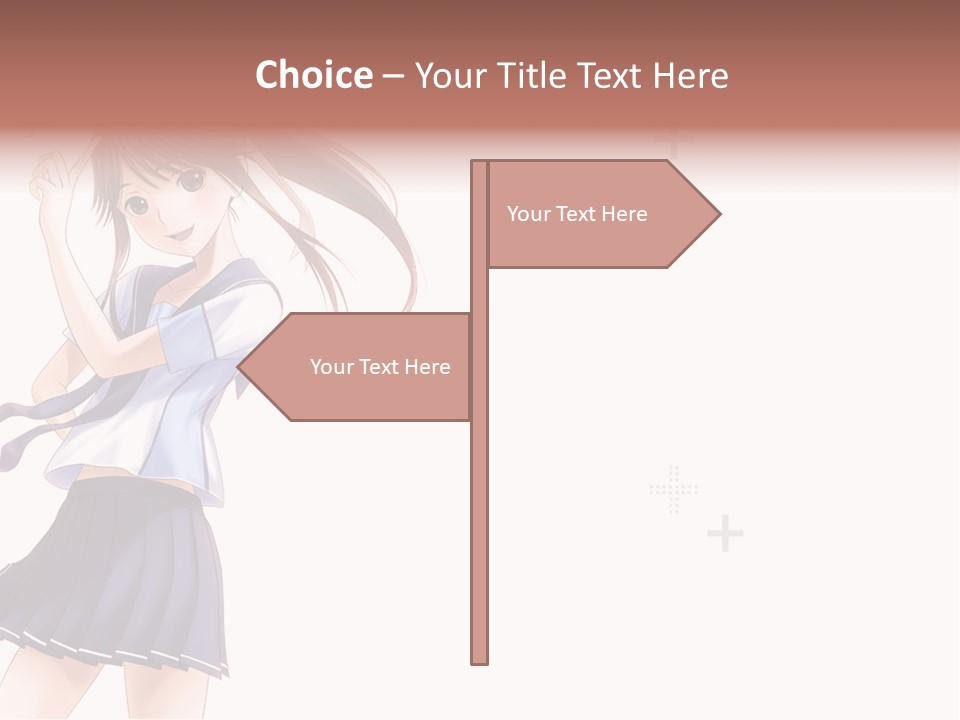 Choice – Your Title Text Here

Your Text Here

Your Text Here